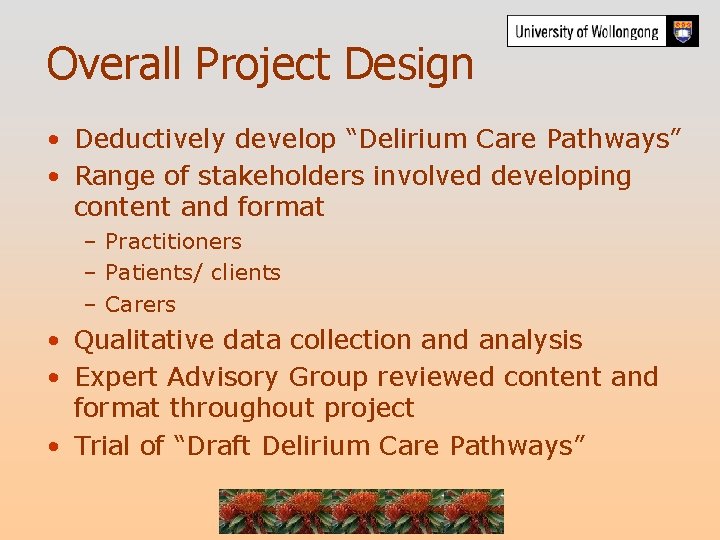 University of Wollongong

Overall Project Design

• Deductively develop “Delirium Care Pathways”
• Range of stakeholders involved developing content and format
– Practitioners
– Patients/ clients
– Carers
• Qualitative data collection and analysis
• Expert Advisory Group reviewed content and format throughout project
• Trial of “Draft Delirium Care Pathways”